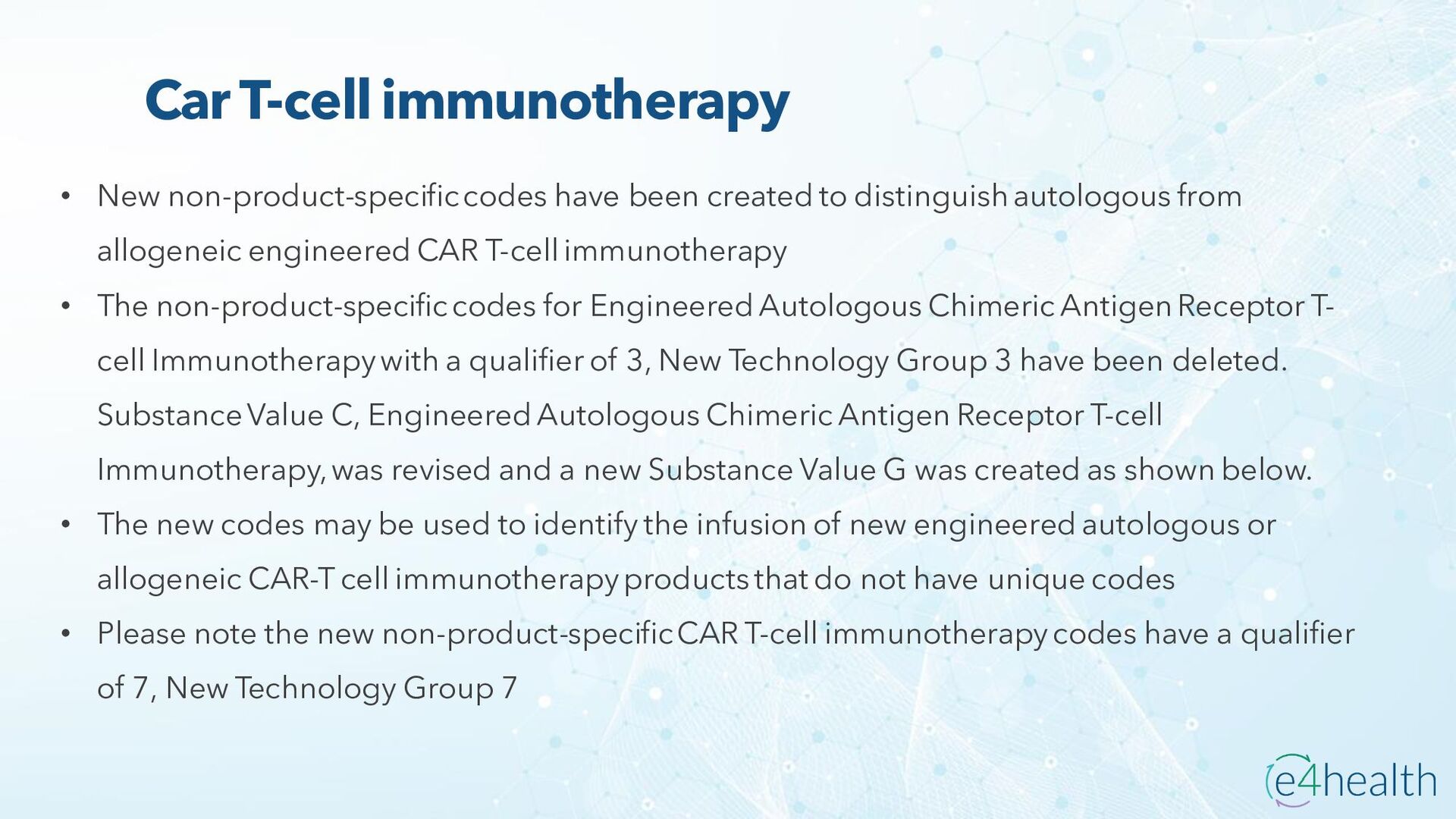 Car T-cell immunotherapy

• New non-product-specific codes have been created to distinguish autologous from allogeneic engineered CAR T-cell immunotherapy

• The non-product-specific codes for Engineered Autologous Chimeric Antigen Receptor T-cell Immunotherapy with a qualifier of 3, New Technology Group 3 have been deleted. Substance Value C, Engineered Autologous Chimeric Antigen Receptor T-cell Immunotherapy, was revised and a new Substance Value G was created as shown below.

• The new codes may be used to identify the infusion of new engineered autologous or allogeneic CAR-T cell immunotherapy products that do not have unique codes

• Please note the new non-product-specific CAR T-cell immunotherapy codes have a qualifier of 7, New Technology Group 7

e4health